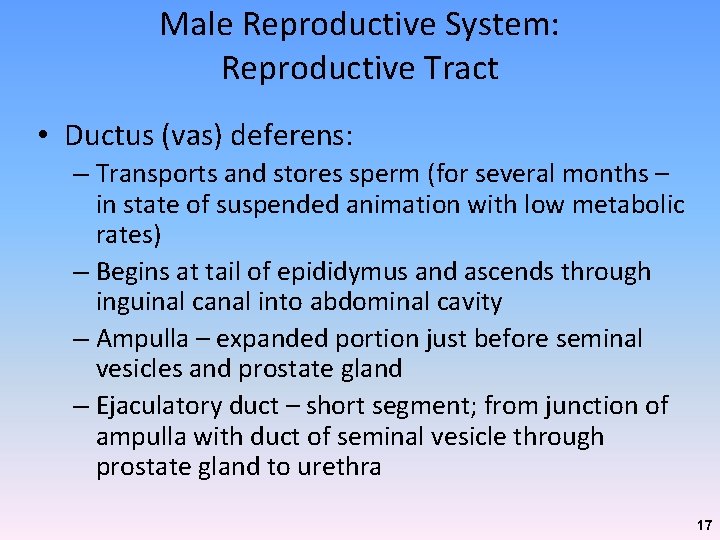 Male Reproductive System:
Reproductive Tract

• Ductus (vas) deferens:

– Transports and stores sperm (for several months – in state of suspended animation with low metabolic rates)

– Begins at tail of epididymus and ascends through inguinal canal into abdominal cavity

– Ampulla – expanded portion just before seminal vesicles and prostate gland

– Ejaculatory duct – short segment; from junction of ampulla with duct of seminal vesicle through prostate gland to urethra

17